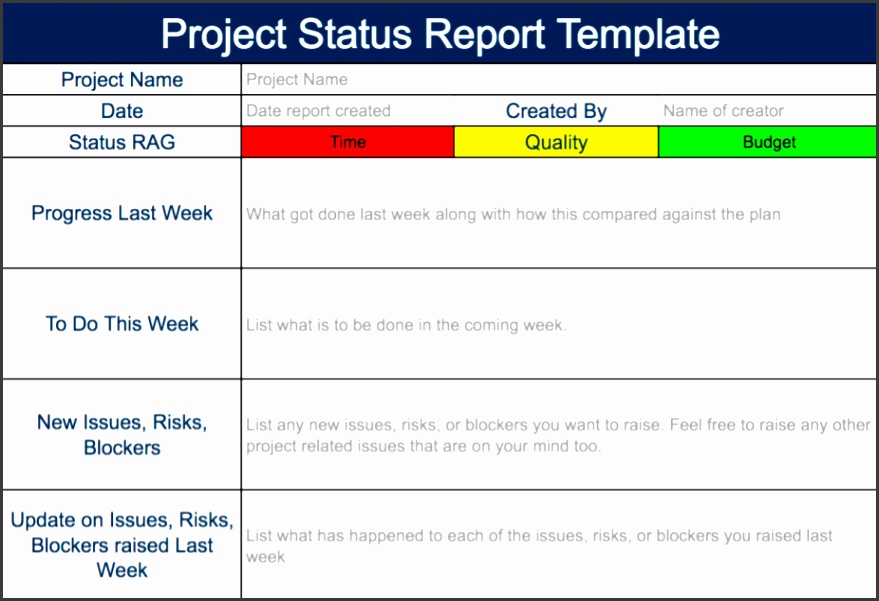 Project Status Report Template

| Project Name | Project Name | | |
|---|---|---|---|
| Date | Date report created | Created By | Name of creator |
| Status RAG | Time | Quality | Budget |
| Progress Last Week | What got done last week along with how this compared against the plan | | |
| To Do This Week | List what is to be done in the coming week. | | |
| New Issues, Risks, Blockers | List any new issues, risks, or blockers you want to raise. Feel free to raise any other project related issues that are on your mind too. | | |
| Update on Issues, Risks, Blockers raised Last Week | List what has happened to each of the issues, risks, or blockers you raised last week | | |